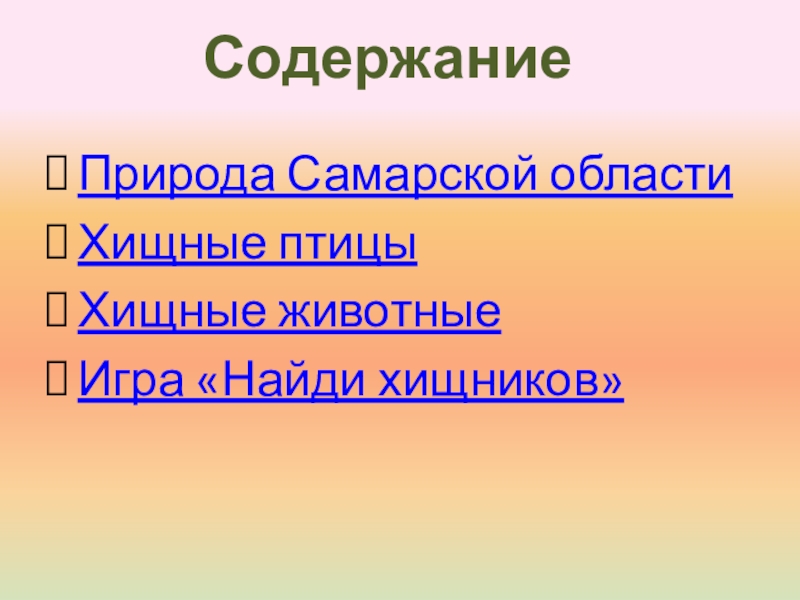 Содержание

Природа Самарской области

Хищные птицы

Хищные животные

Игра «Найди хищников»